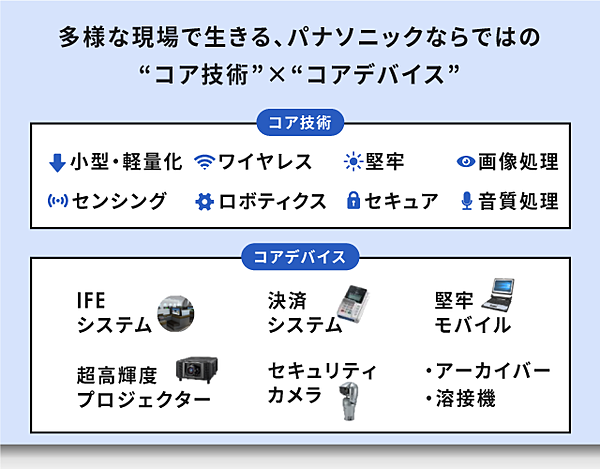 多様な現場で生きる、パナソニックならではの
“コア技術”×“コアデバイス”

コア技術

小型・軽量化　ワイヤレス　堅牢　画像処理
センシング　ロボティクス　セキュア　音質処理

コアデバイス

IFE
システム

決済
システム

堅牢
モバイル

超高輝度
プロジェクター

セキュリティ
カメラ

・アーカイバー
・溶接機